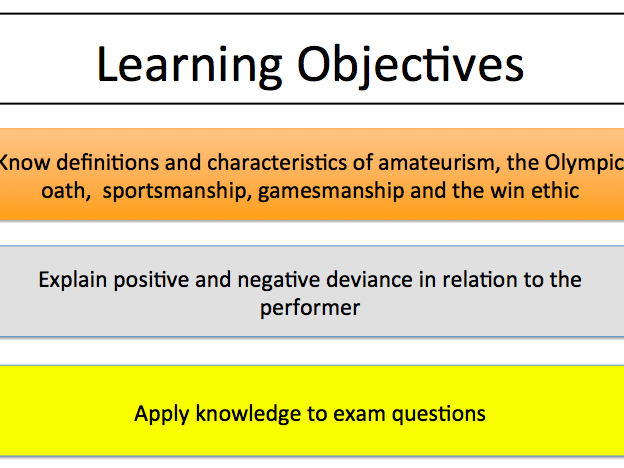 Learning Objectives

Know definitions and characteristics of amateurism, the Olympic oath, sportsmanship, gamesmanship and the win ethic

Explain positive and negative deviance in relation to the performer

Apply knowledge to exam questions